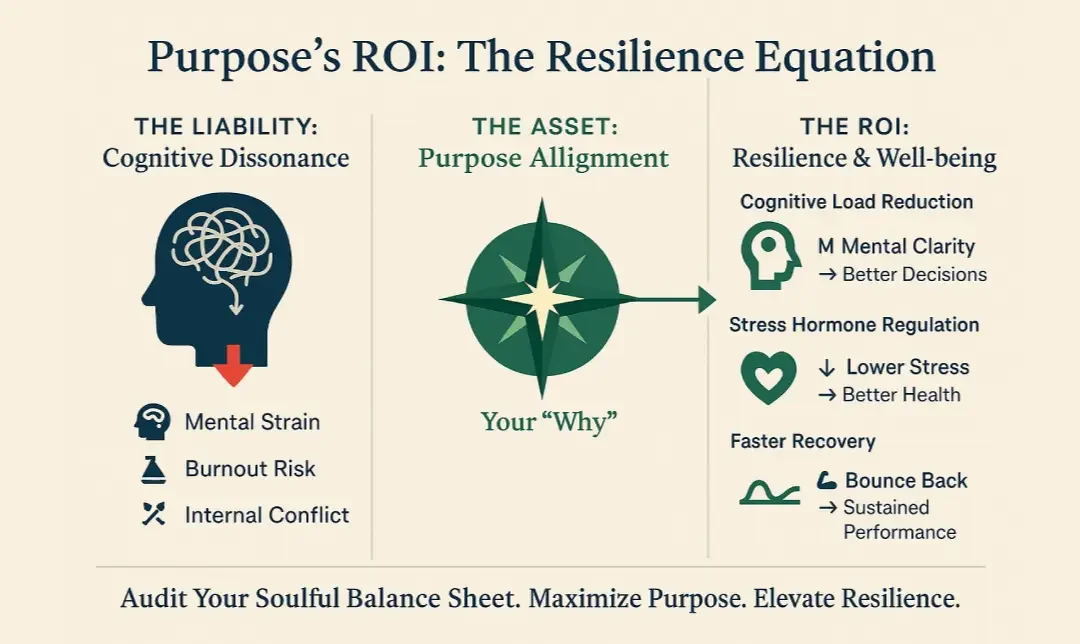 Purpose's ROI: The Resilience Equation

THE LIABILITY:
Cognitive Dissonance

Mental Strain
Burnout Risk
Internal Conflict

THE ASSET:
Purpose Allignment

Your "Why"

THE ROI:
Resilience & Well-being

Cognitive Load Reduction
M Mental Clarity
→ Better Decisions

Stress Hormone Regulation
↓ Lower Stress
→ Better Health

Faster Recovery
Bounce Back
→ Sustained Performance

Audit Your Soulful Balance Sheet. Maximize Purpose. Elevate Resilience.